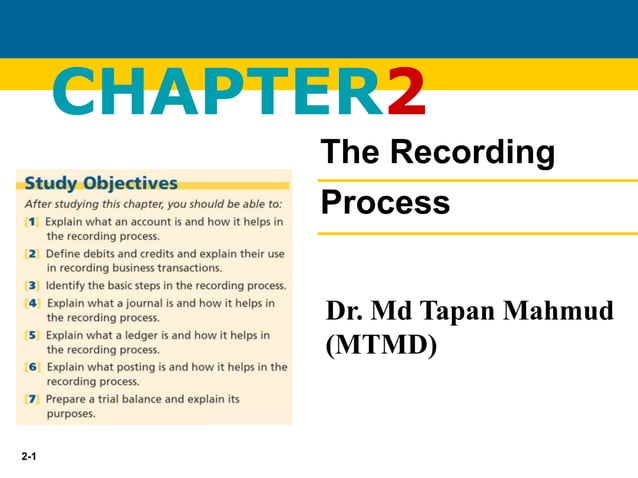 CHAPTER2

The Recording Process

Study Objectives

After studying this chapter, you should be able to:

[1] Explain what an account is and how it helps in the recording process.

[2] Define debits and credits and explain their use in recording business transactions.

[3] Identify the basic steps in the recording process.

[4] Explain what a journal is and how it helps in the recording process.

[5] Explain what a ledger is and how it helps in the recording process.

[6] Explain what posting is and how it helps in the recording process.

[7] Prepare a trial balance and explain its purposes.

Dr. Md Tapan Mahmud (MTMD)

2-1